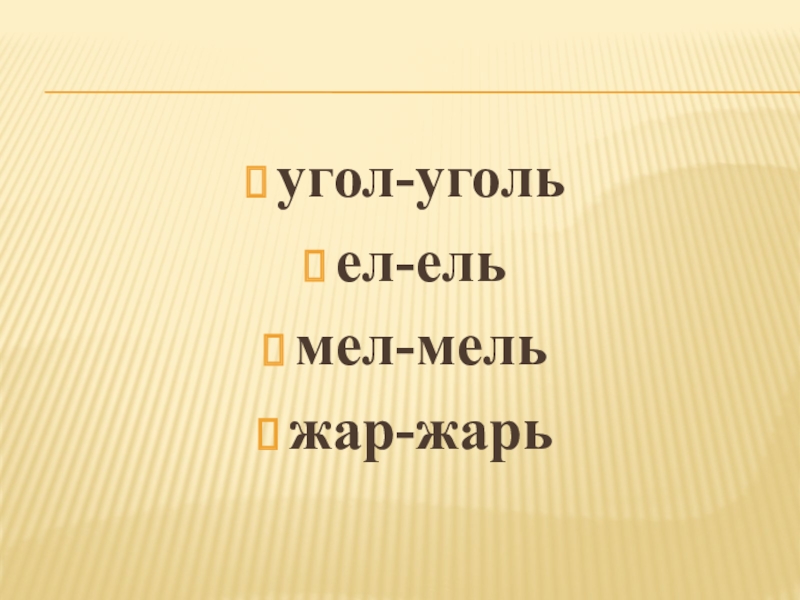 угол-уголь

ел-ель

мел-мель

жар-жарь